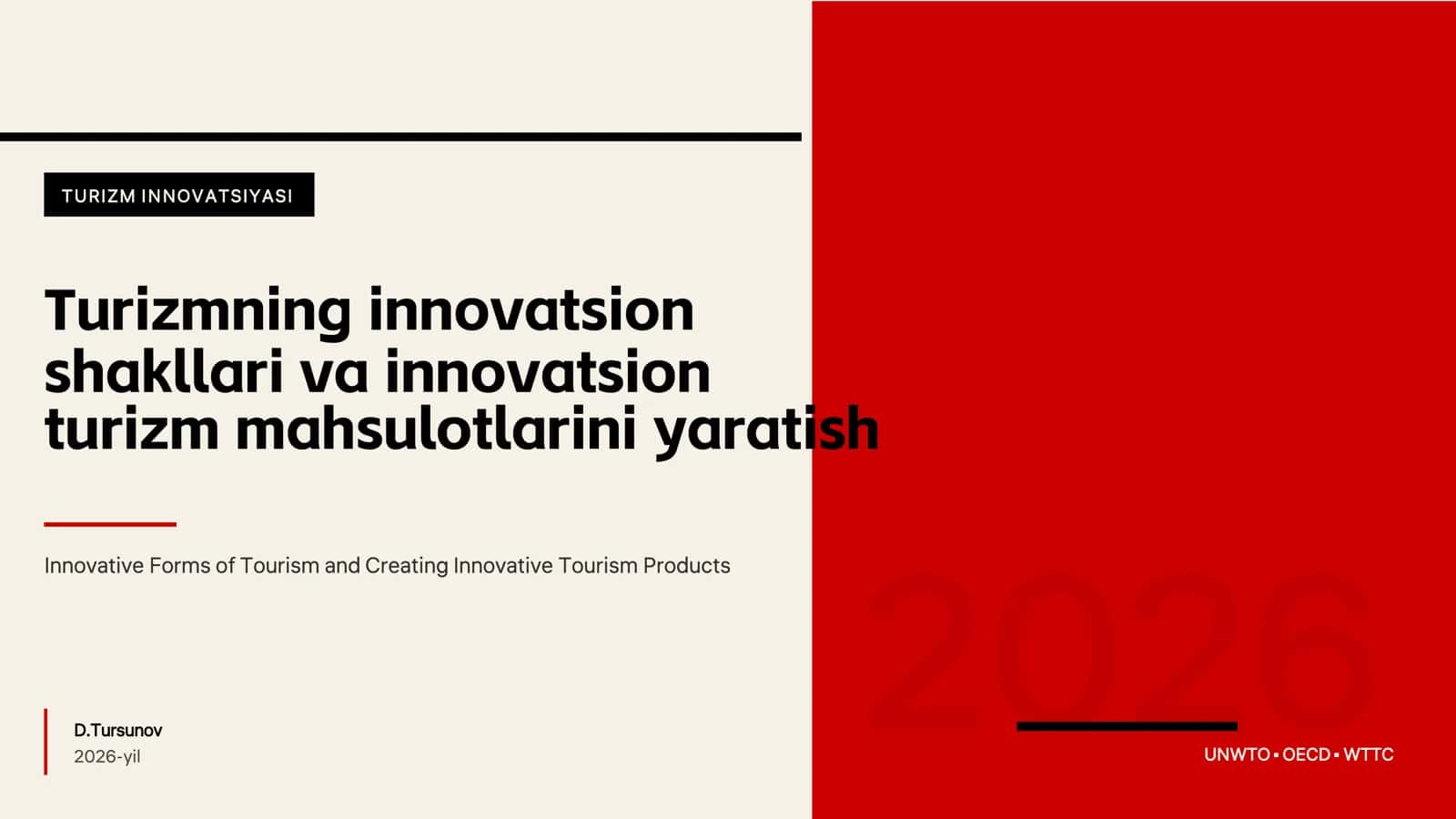 TURIZM INNOVATSIYASI

Turizmning innovatsion shakllari va innovatsion turizm mahsulotlarini yaratish

Innovative Forms of Tourism and Creating Innovative Tourism Products

2026

D.Tursunov
2026-yil

UNWTO ▪ OECD ▪ WTTC